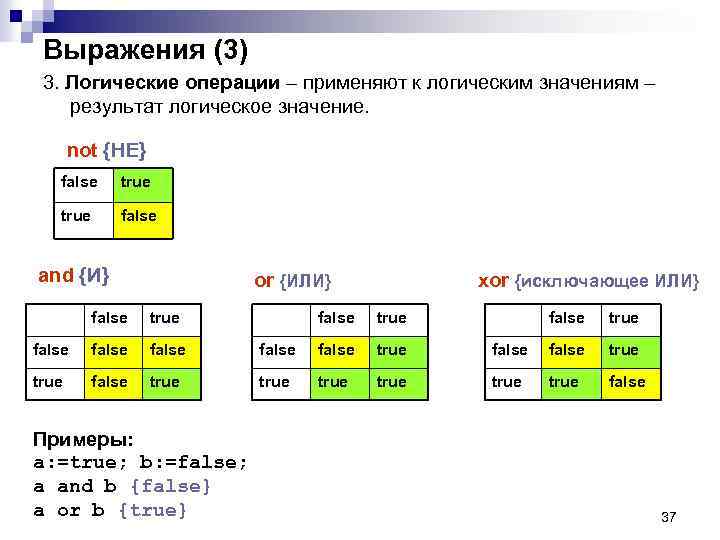 Выражения (3)

3. Логические операции – применяют к логическим значениям – результат логическое значение.

not {НЕ}

| false | true |
|---|---|
| true | false |

and {И}

| | false | true |
|---|---|---|
| false | false | false |
| true | false | true |

or {ИЛИ}

| | false | true |
|---|---|---|
| false | false | true |
| true | true | true |

xor {исключающее ИЛИ}

| | false | true |
|---|---|---|
| false | false | true |
| true | true | false |

Примеры:
a:=true; b:=false;
a and b {false}
a or b {true}

37